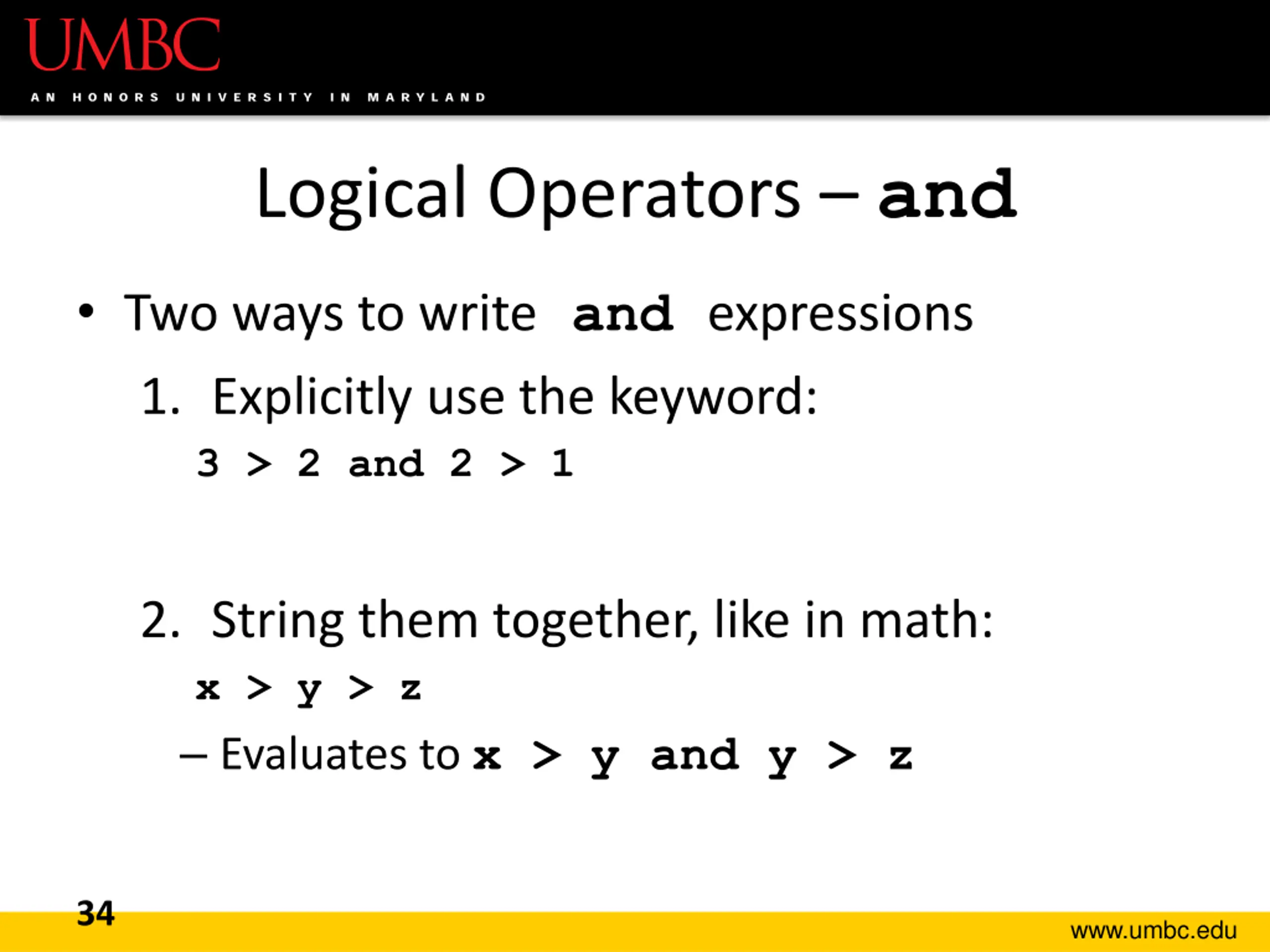 UMBC
AN HONORS UNIVERSITY IN MARYLAND

Logical Operators – and

• Two ways to write and expressions

1. Explicitly use the keyword:
3 > 2 and 2 > 1

2. String them together, like in math:
x > y > z
– Evaluates to x > y and y > z

34

www.umbc.edu